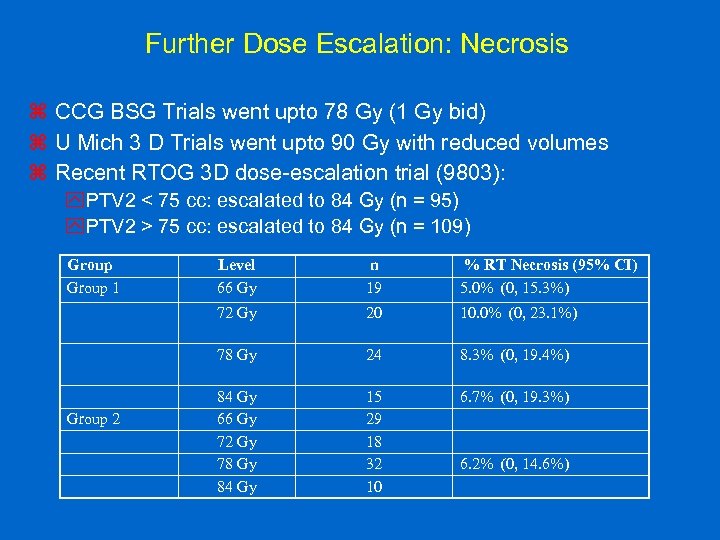 Further Dose Escalation: Necrosis

CCG BSG Trials went upto 78 Gy (1 Gy bid)

U Mich 3 D Trials went upto 90 Gy with reduced volumes

Recent RTOG 3D dose-escalation trial (9803):

PTV2 < 75 cc: escalated to 84 Gy (n = 95)

PTV2 > 75 cc: escalated to 84 Gy (n = 109)

| Group | Level | n | % RT Necrosis (95% CI) |
|---|---|---|---|
| Group 1 | 66 Gy | 19 | 5.0% (0, 15.3%) |
| | 72 Gy | 20 | 10.0% (0, 23.1%) |
| | 78 Gy | 24 | 8.3% (0, 19.4%) |
| | 84 Gy | 15 | 6.7% (0, 19.3%) |
| Group 2 | 66 Gy | 29 | |
| | 72 Gy | 18 | |
| | 78 Gy | 32 | 6.2% (0, 14.6%) |
| | 84 Gy | 10 | |